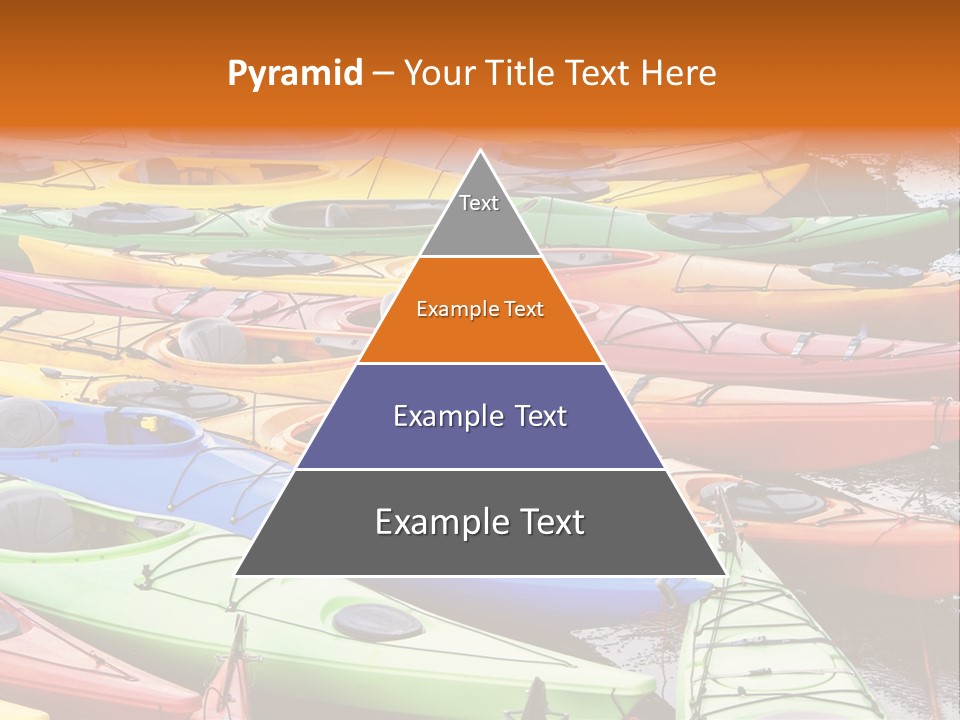 Pyramid – Your Title Text Here

Text

Example Text

Example Text

Example Text